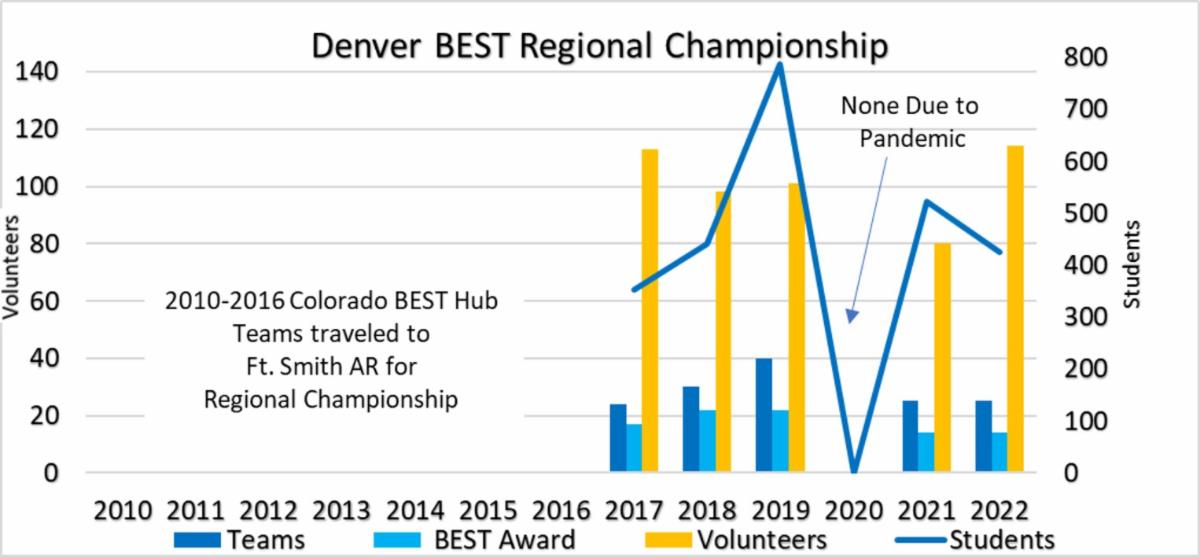 Denver BEST Regional Championship

Volunteers

140
120
100
80
60
40
20
0

Students

800
700
600
500
400
300
200
100
0

None Due to Pandemic

2010-2016 Colorado BEST Hub Teams traveled to Ft. Smith AR for Regional Championship

2010 2011 2012 2013 2014 2015 2016 2017 2018 2019 2020 2021 2022

Teams BEST Award Volunteers Students